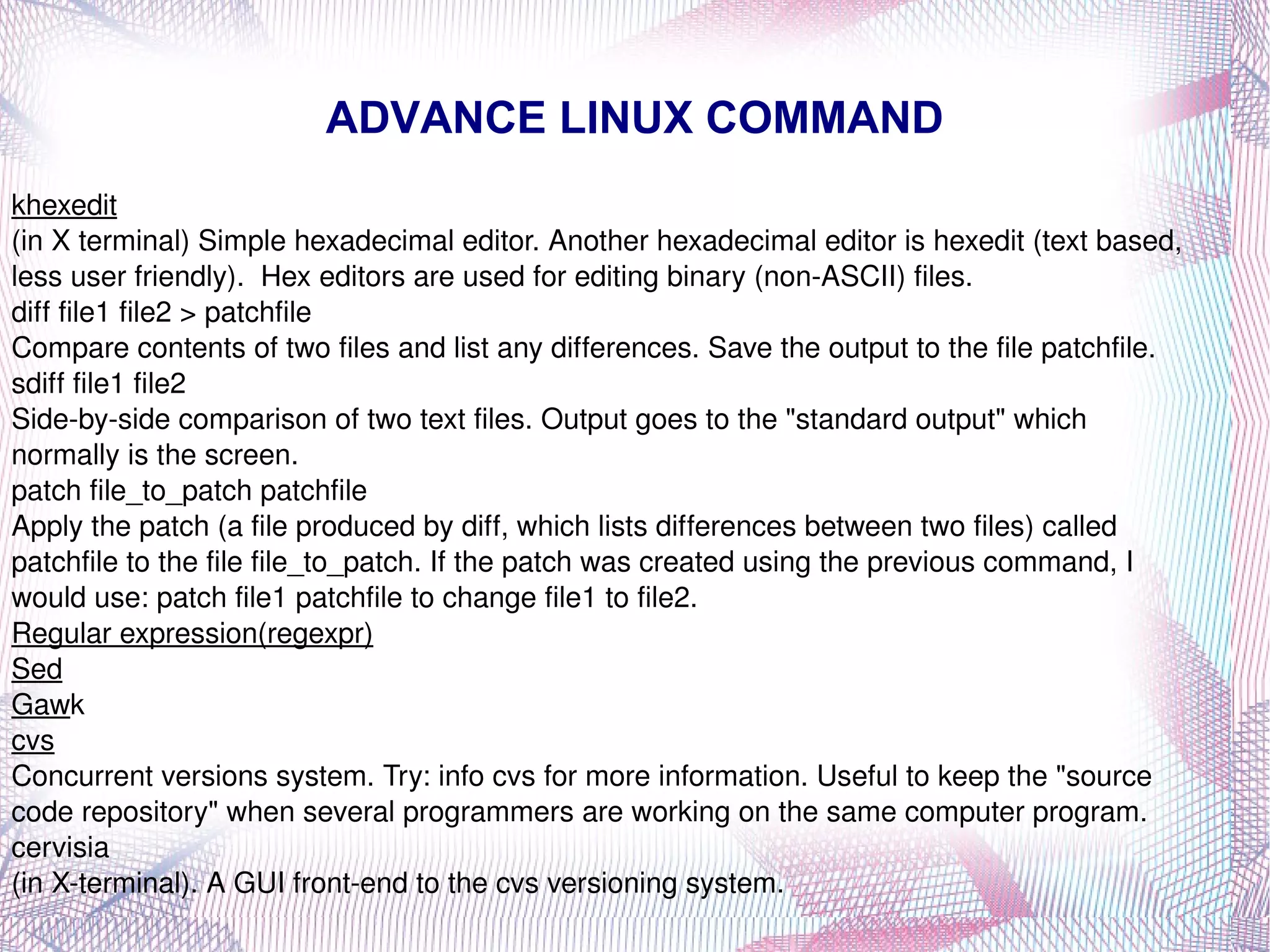 ADVANCE LINUX COMMAND

khexedit
(in X terminal) Simple hexadecimal editor. Another hexadecimal editor is hexedit (text based, less user friendly). Hex editors are used for editing binary (non-ASCII) files.
diff file1 file2 > patchfile
Compare contents of two files and list any differences. Save the output to the file patchfile.
sdiff file1 file2
Side-by-side comparison of two text files. Output goes to the "standard output" which normally is the screen.
patch file_to_patch patchfile
Apply the patch (a file produced by diff, which lists differences between two files) called patchfile to the file file_to_patch. If the patch was created using the previous command, I would use: patch file1 patchfile to change file1 to file2.
Regular expression(regexpr)
Sed
Gawk
cvs
Concurrent versions system. Try: info cvs for more information. Useful to keep the "source code repository" when several programmers are working on the same computer program.
cervisia
(in X-terminal). A GUI front-end to the cvs versioning system.